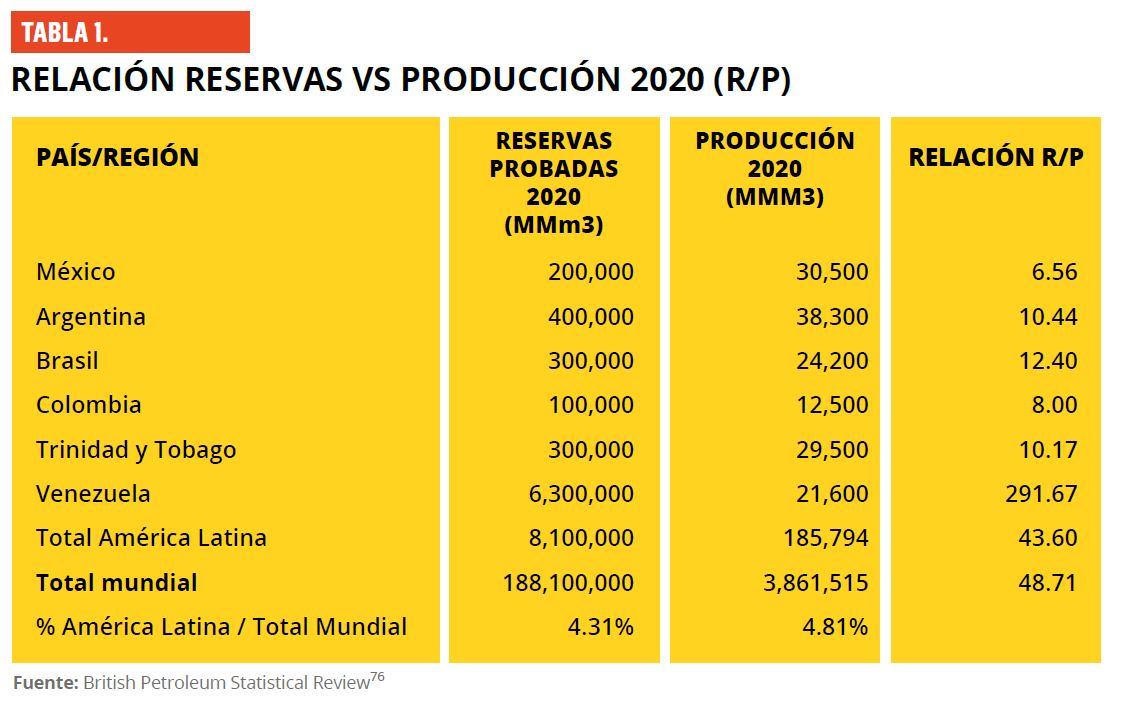 TABLA 1.

RELACIÓN RESERVAS VS PRODUCCIÓN 2020 (R/P)

| PAÍS/REGIÓN | RESERVAS PROBADAS 2020 (MMm3) | PRODUCCIÓN 2020 (MMM3) | RELACIÓN R/P |
|---|---|---|---|
| México | 200,000 | 30,500 | 6.56 |
| Argentina | 400,000 | 38,300 | 10.44 |
| Brasil | 300,000 | 24,200 | 12.40 |
| Colombia | 100,000 | 12,500 | 8.00 |
| Trinidad y Tobago | 300,000 | 29,500 | 10.17 |
| Venezuela | 6,300,000 | 21,600 | 291.67 |
| Total América Latina | 8,100,000 | 185,794 | 43.60 |
| **Total mundial** | 188,100,000 | 3,861,515 | 48.71 |
| % América Latina / Total Mundial | 4.31% | 4.81% | |

**Fuente:** British Petroleum Statistical Review$^{76}$